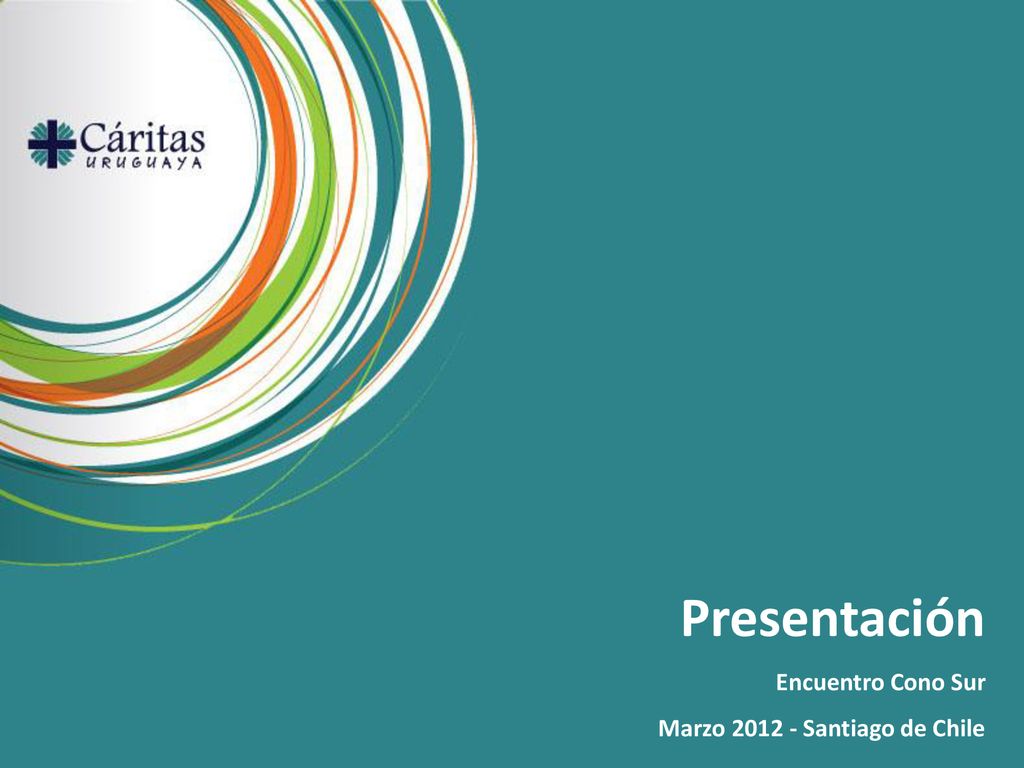 Cáritas
URUGUAYA

Presentación

Encuentro Cono Sur

Marzo 2012 - Santiago de Chile